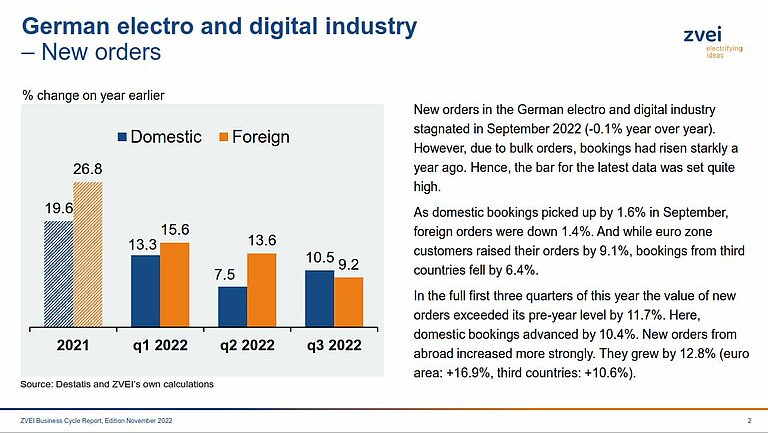 German electro and digital industry
– New orders

zvei
electrifying ideas

% change on year earlier

Domestic Foreign

19.6
26.8
13.3
15.6
7.5
13.6
10.5
9.2

2021
q1 2022
q2 2022
q3 2022

Source: Destatis and ZVEI's own calculations

New orders in the German electro and digital industry stagnated in September 2022 (-0.1% year over year). However, due to bulk orders, bookings had risen starkly a year ago. Hence, the bar for the latest data was set quite high.

As domestic bookings picked up by 1.6% in September, foreign orders were down 1.4%. And while euro zone customers raised their orders by 9.1%, bookings from third countries fell by 6.4%.

In the full first three quarters of this year the value of new orders exceeded its pre-year level by 11.7%. Here, domestic bookings advanced by 10.4%. New orders from abroad increased more strongly. They grew by 12.8% (euro area: +16.9%, third countries: +10.6%).

ZVEI Business Cycle Report, Edition November 2022

2